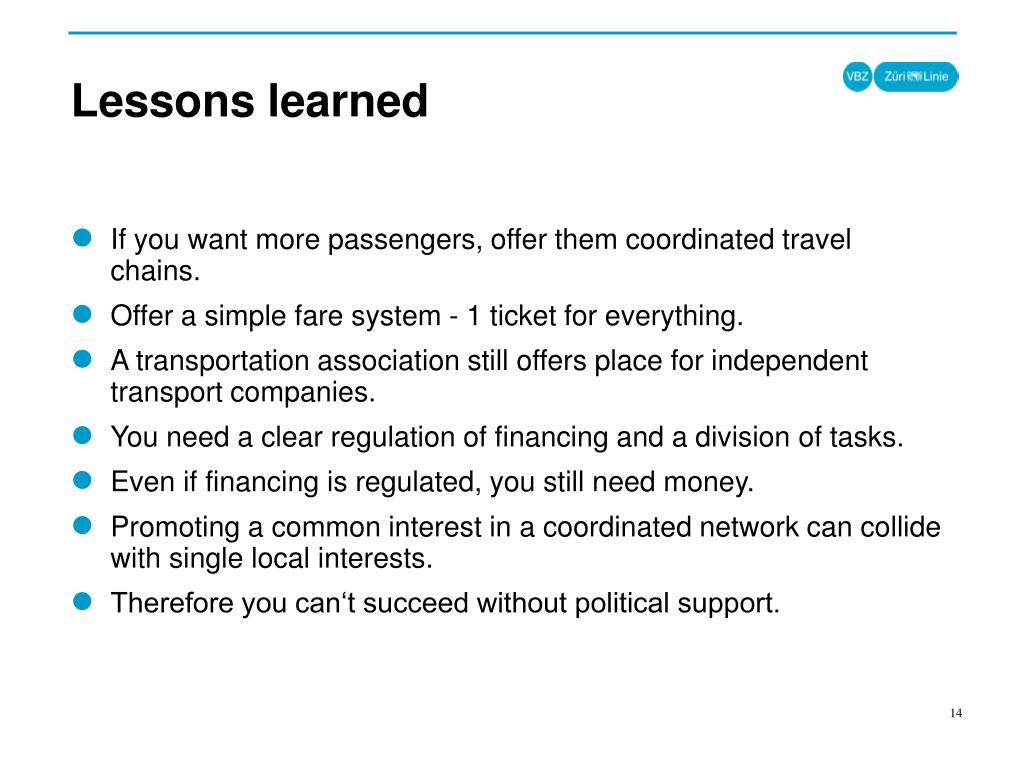 Lessons learned

VBZ Züri Linie

- If you want more passengers, offer them coordinated travel chains.
- Offer a simple fare system - 1 ticket for everything.
- A transportation association still offers place for independent transport companies.
- You need a clear regulation of financing and a division of tasks.
- Even if financing is regulated, you still need money.
- Promoting a common interest in a coordinated network can collide with single local interests.
- Therefore you can‘t succeed without political support.

14